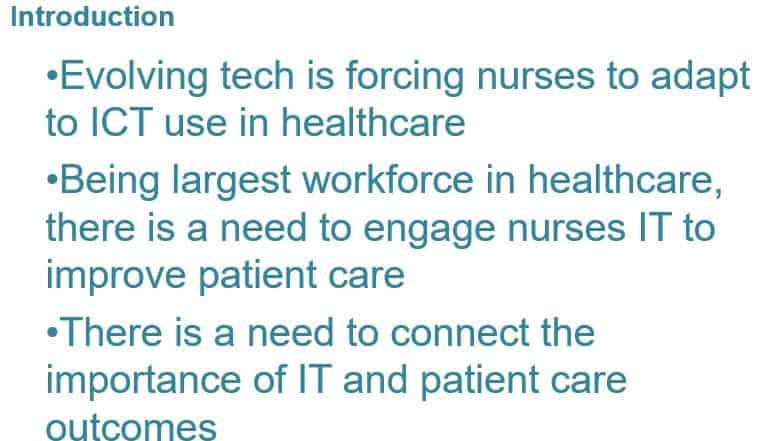 Introduction

•Evolving tech is forcing nurses to adapt to ICT use in healthcare

•Being largest workforce in healthcare, there is a need to engage nurses IT to improve patient care

•There is a need to connect the importance of IT and patient care outcomes